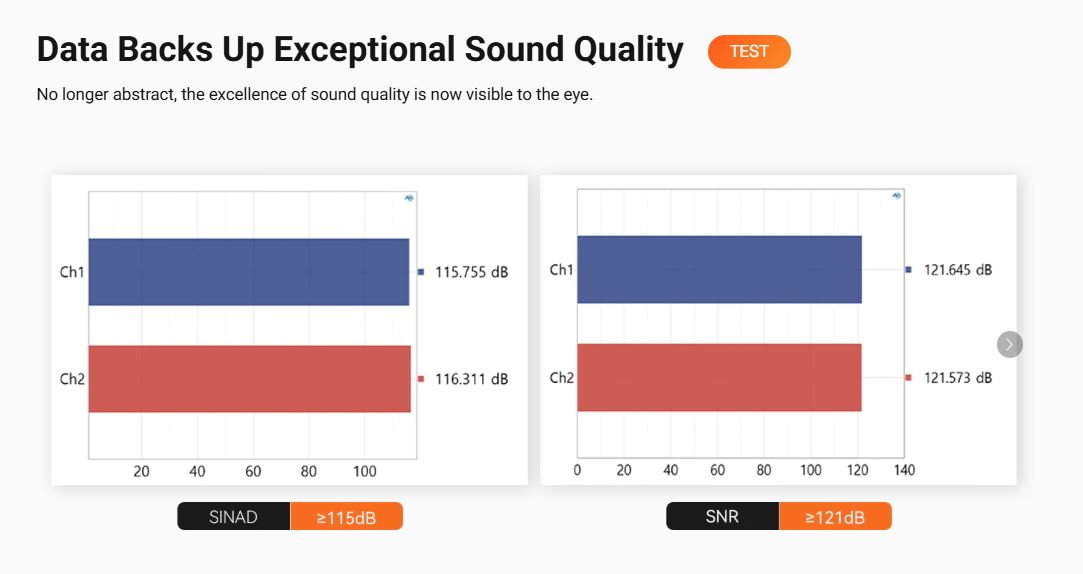 Data Backs Up Exceptional Sound Quality TEST

No longer abstract, the excellence of sound quality is now visible to the eye.

Ch1 115.755 dB
Ch2 116.311 dB
20 40 60 80 100

SINAD ≥115dB

Ch1 121.645 dB
Ch2 121.573 dB
0 20 40 60 80 100 120 140

SNR ≥121dB